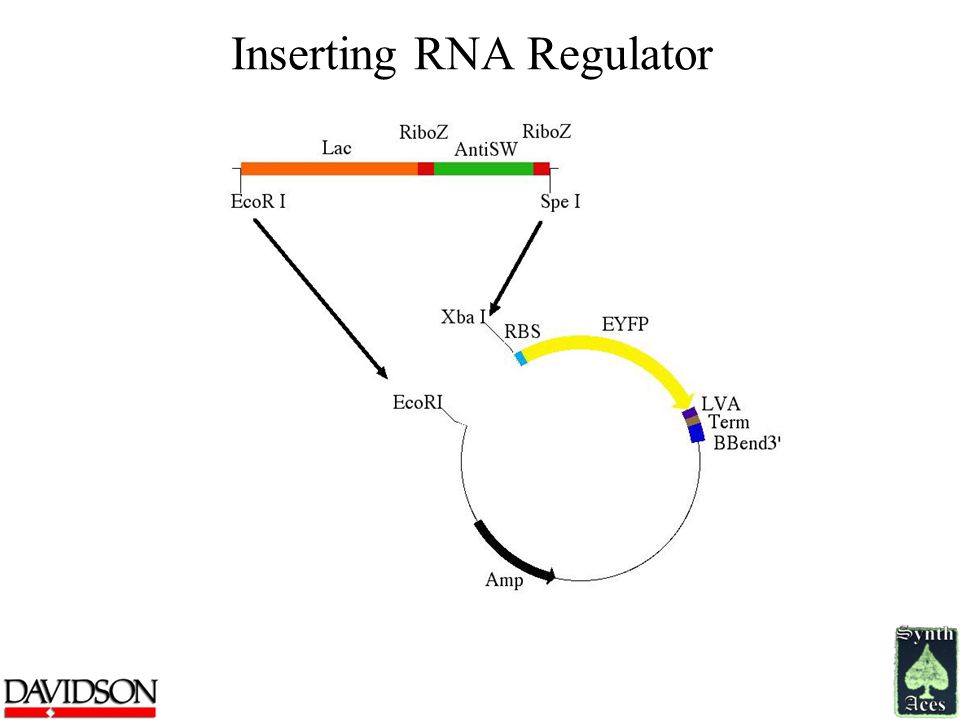 Inserting RNA Regulator

Lac
RiboZ
AntiSW
RiboZ
EcoR I
Spe I

Xba I
RBS
EYFP
EcoRI
LVA
Term
BBend3'
Amp

DAVIDSON

Synth
Aces